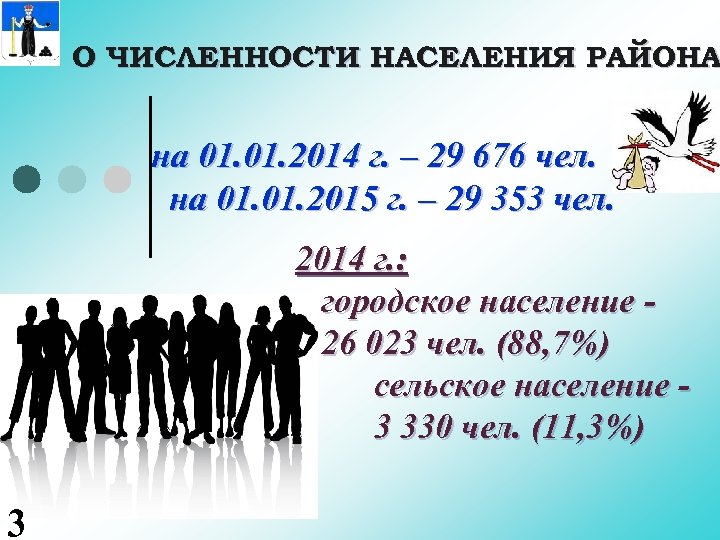 О ЧИСЛЕННОСТИ НАСЕЛЕНИЯ РАЙОНА

на 01.01.2014 г. – 29 676 чел.
на 01.01.2015 г. – 29 353 чел.

2014 г.:

городское население - 26 023 чел. (88,7%)

сельское население - 3 330 чел. (11,3%)

3